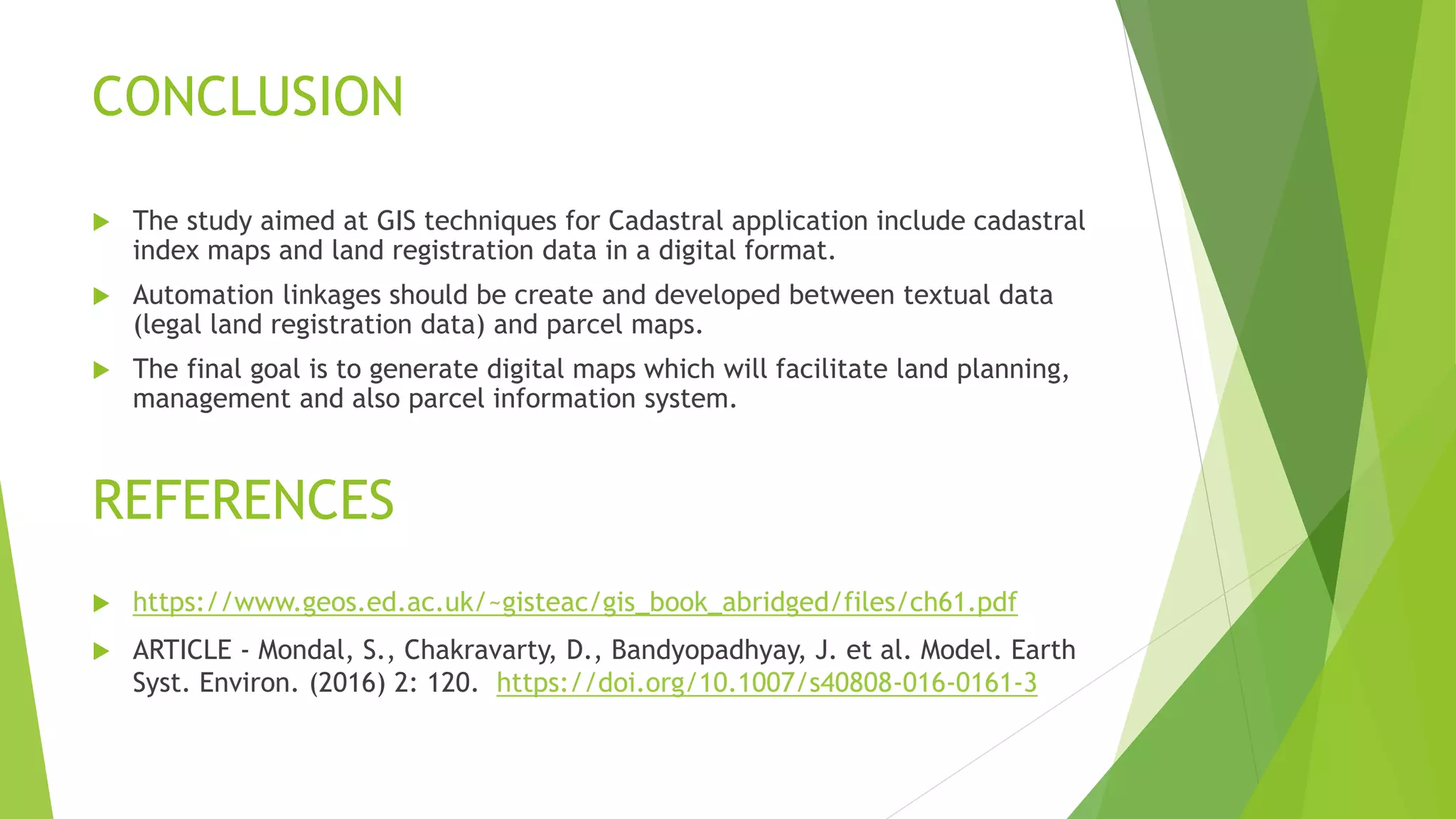 CONCLUSION

The study aimed at GIS techniques for Cadastral application include cadastral index maps and land registration data in a digital format.

Automation linkages should be create and developed between textual data (legal land registration data) and parcel maps.

The final goal is to generate digital maps which will facilitate land planning, management and also parcel information system.

REFERENCES

https://www.geos.ed.ac.uk/~gisteac/gis_book_abridged/files/ch61.pdf

ARTICLE - Mondal, S., Chakravarty, D., Bandyopadhyay, J. et al. Model. Earth Syst. Environ. (2016) 2: 120. https://doi.org/10.1007/s40808-016-0161-3